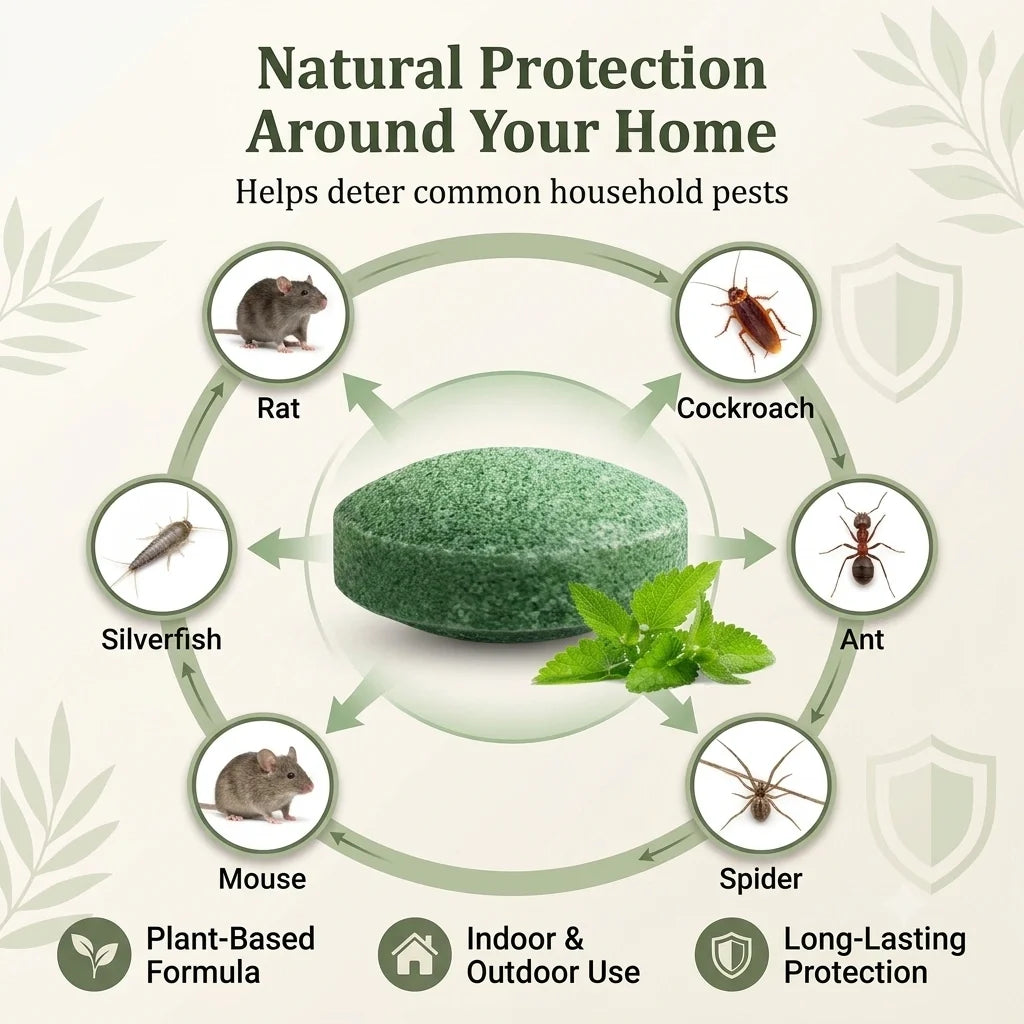 Natural Protection Around Your Home

Helps deter common household pests

Rat

Cockroach

Silverfish

Ant

Mouse

Spider

Plant-Based Formula

Indoor & Outdoor Use

Long-Lasting Protection